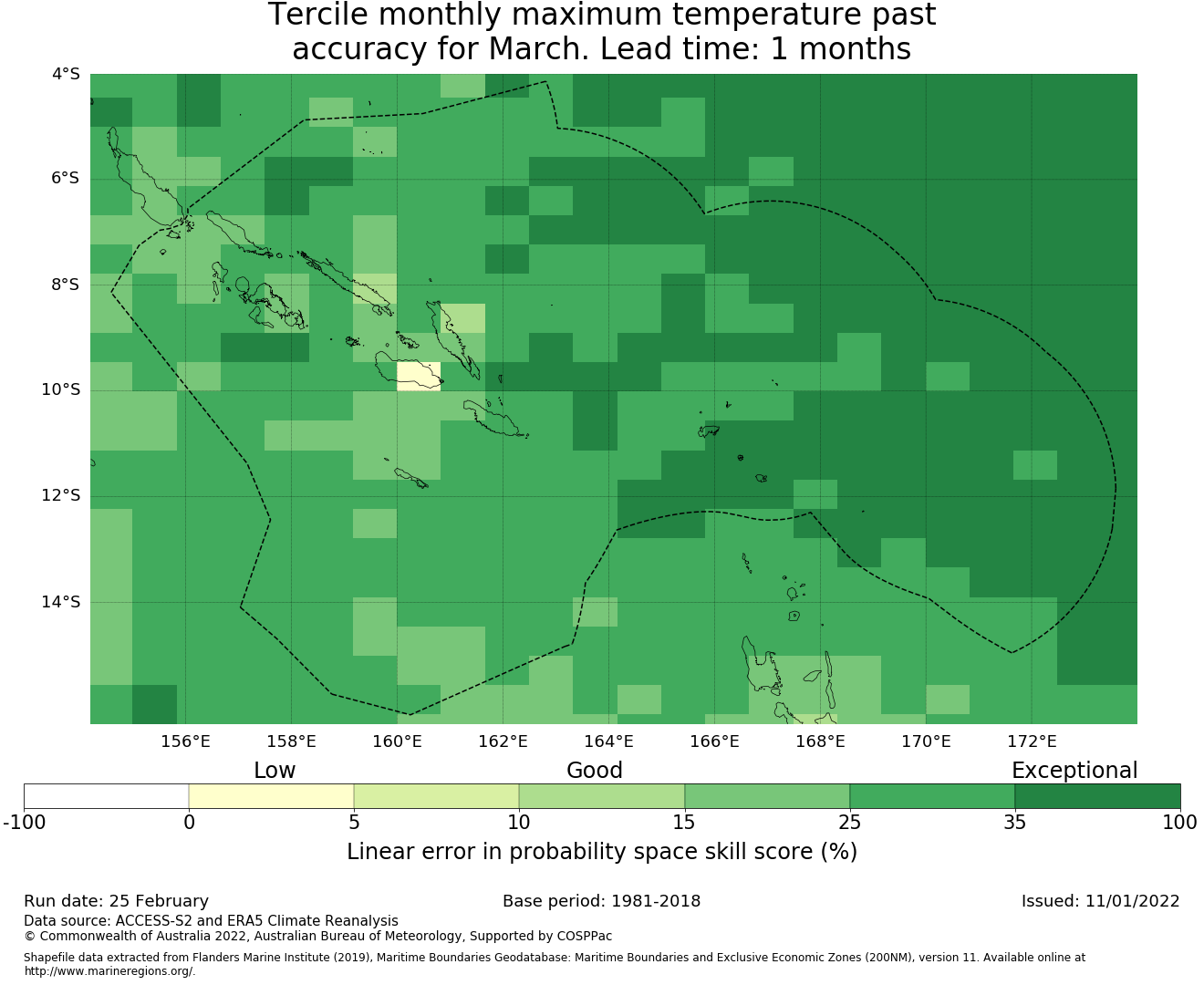 Tercile monthly maximum temperature past accuracy for March. Lead time: 1 months

4°S
6°S
8°S
10°S
12°S
14°S

156°E 158°E 160°E 162°E 164°E 166°E 168°E 170°E 172°E

Low Good Exceptional

-100 0 5 10 15 25 35 100

Linear error in probability space skill score (%)

Run date: 25 February
Base period: 1981-2018
Issued: 11/01/2022

Data source: ACCESS-S2 and ERA5 Climate Reanalysis
© Commonwealth of Australia 2022, Australian Bureau of Meteorology, Supported by COSPPac

Shapefile data extracted from Flanders Marine Institute (2019), Maritime Boundaries Geodatabase: Maritime Boundaries and Exclusive Economic Zones (200NM), version 11. Available online at http://www.marineregions.org/.